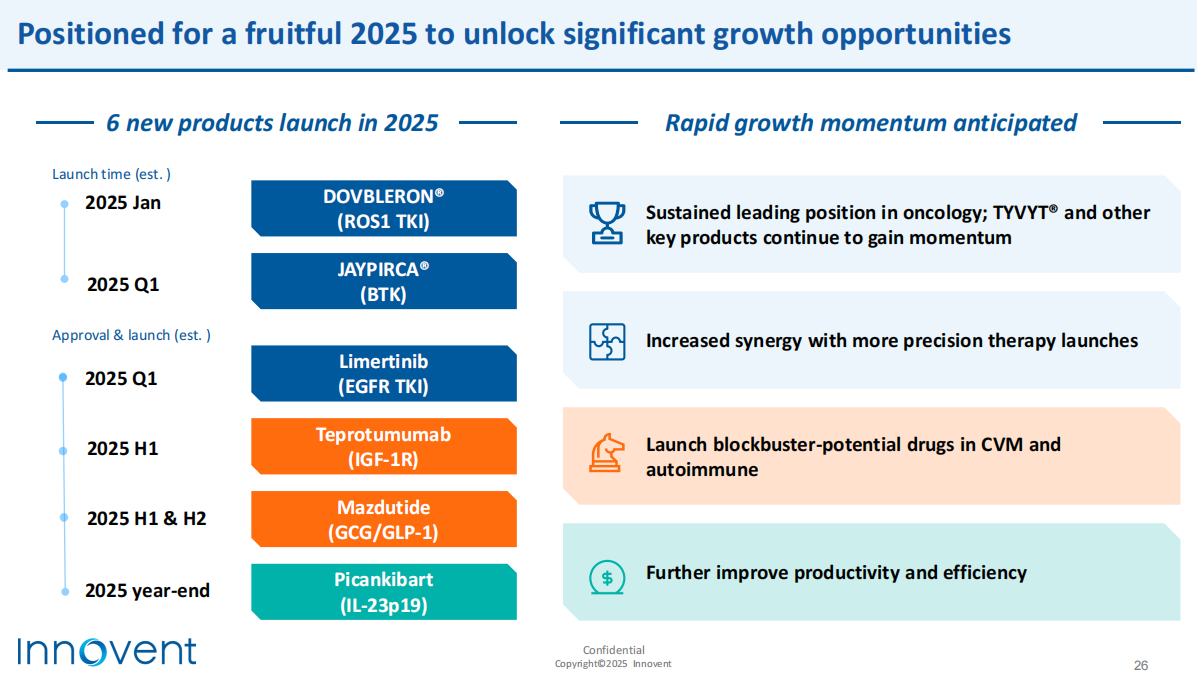 Positioned for a fruitful 2025 to unlock significant growth opportunities

6 new products launch in 2025

Launch time (est. )

2025 Jan

DOVBLERON®
(ROS1 TKI)

2025 Q1

JAYPIRCA®
(BTK)

Approval & launch (est. )

2025 Q1

Limertinib
(EGFR TKI)

2025 H1

Teprotumumab
(IGF-1R)

2025 H1 & H2

Mazdutide
(GCG/GLP-1)

2025 year-end

Picankibart
(IL-23p19)

Rapid growth momentum anticipated

Sustained leading position in oncology; TYVYT® and other key products continue to gain momentum

Increased synergy with more precision therapy launches

Launch blockbuster-potential drugs in CVM and autoimmune

Further improve productivity and efficiency

Innovent

Confidential
Copyright©2025 Innovent

26